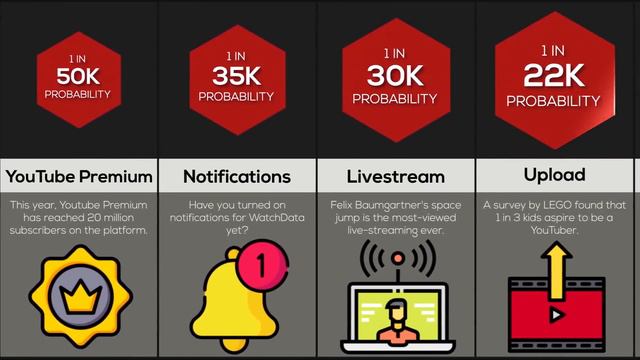 1 IN
50K
PROBABILITY

YouTube Premium

This year, Youtube Premium has reached 20 million subscribers on the platform.

1 IN
35K
PROBABILITY

Notifications

Have you turned on notifications for WatchData yet?

1

1 IN
30K
PROBABILITY

Livestream

Felix Baumgartner's space jump is the most-viewed live-streaming ever.

1 IN
22K
PROBABILITY

Upload

A survey by LEGO found that 1 in 3 kids aspire to be a YouTuber.